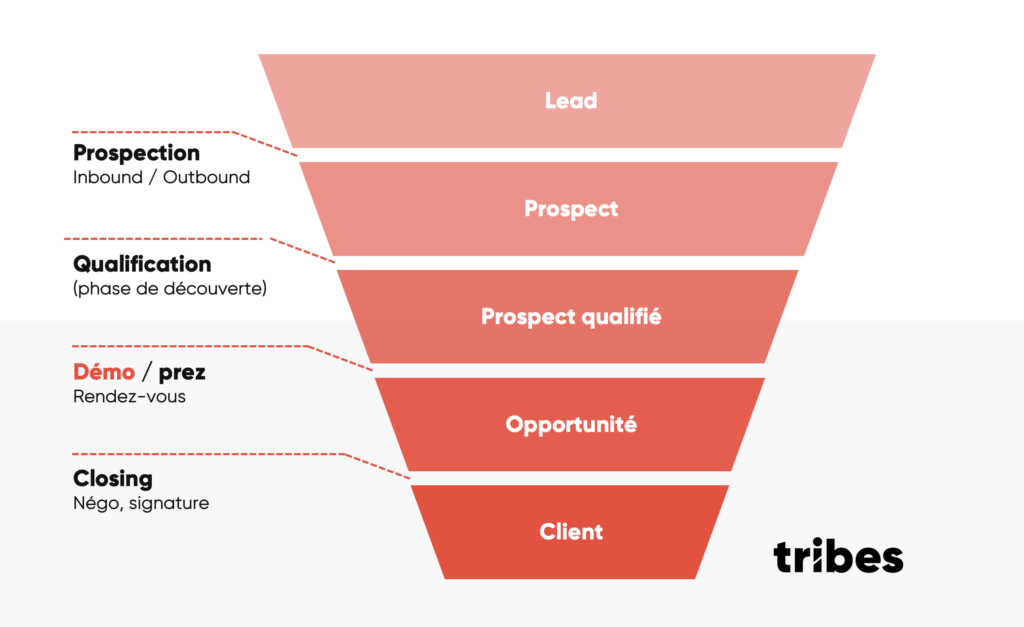 Lead

Prospection
Inbound / Outbound

Prospect

Qualification
(phase de découverte)

Prospect qualifié

Démo / prez
Rendez-vous

Opportunité

Closing
Négo, signature

Client

tribes